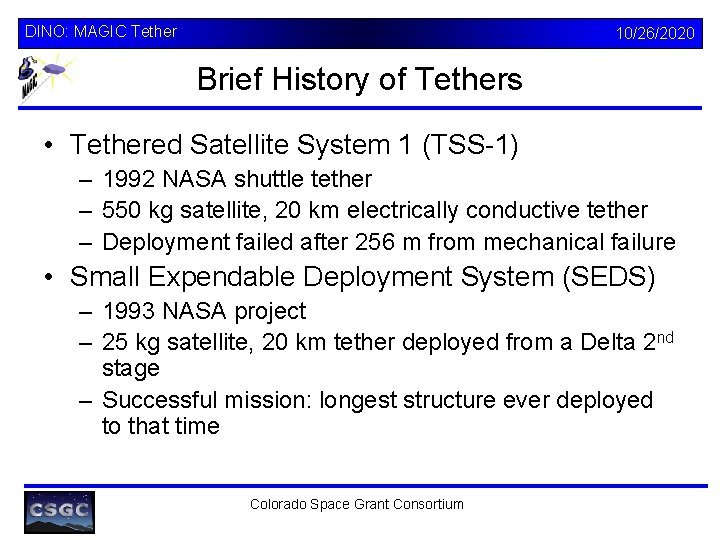 DINO: MAGIC Tether

10/26/2020

MAGIC

Brief History of Tethers

• Tethered Satellite System 1 (TSS-1)
 – 1992 NASA shuttle tether
 – 550 kg satellite, 20 km electrically conductive tether
 – Deployment failed after 256 m from mechanical failure
• Small Expendable Deployment System (SEDS)
 – 1993 NASA project
 – 25 kg satellite, 20 km tether deployed from a Delta 2$^{nd}$ stage
 – Successful mission: longest structure ever deployed to that time

CSGC

Colorado Space Grant Consortium